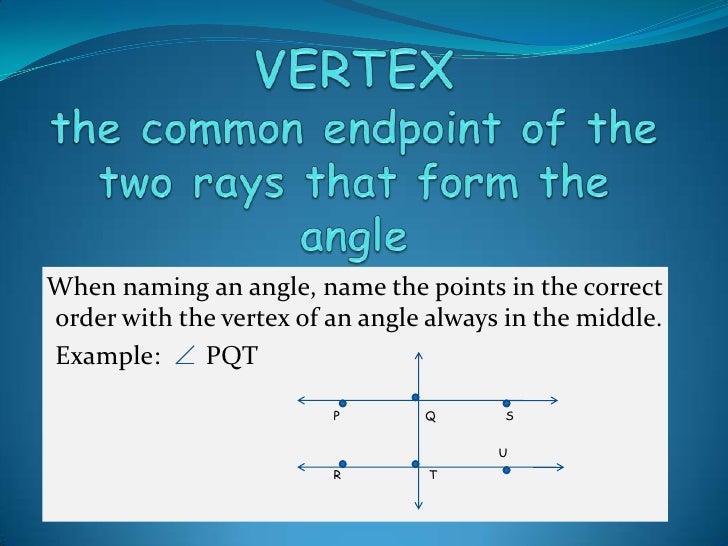 VERTEX
the common endpoint of the two rays that form the angle

When naming an angle, name the points in the correct order with the vertex of an angle always in the middle.

Example: $\angle$ PQT

P
Q
S
U
R
T